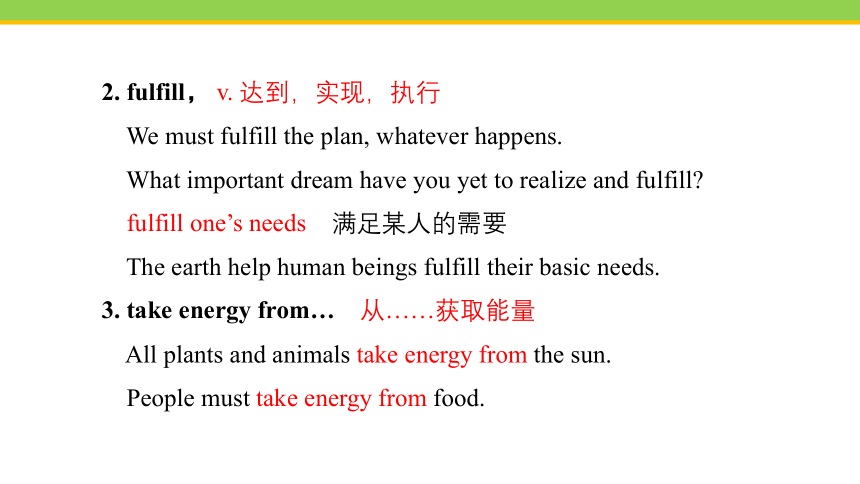 2. fulfill， v. 达到，实现，执行

We must fulfill the plan, whatever happens.

What important dream have you yet to realize and fulfill?

fulfill one’s needs 满足某人的需要

The earth help human beings fulfill their basic needs.

3. take energy from… 从……获取能量

All plants and animals take energy from the sun.

People must take energy from food.